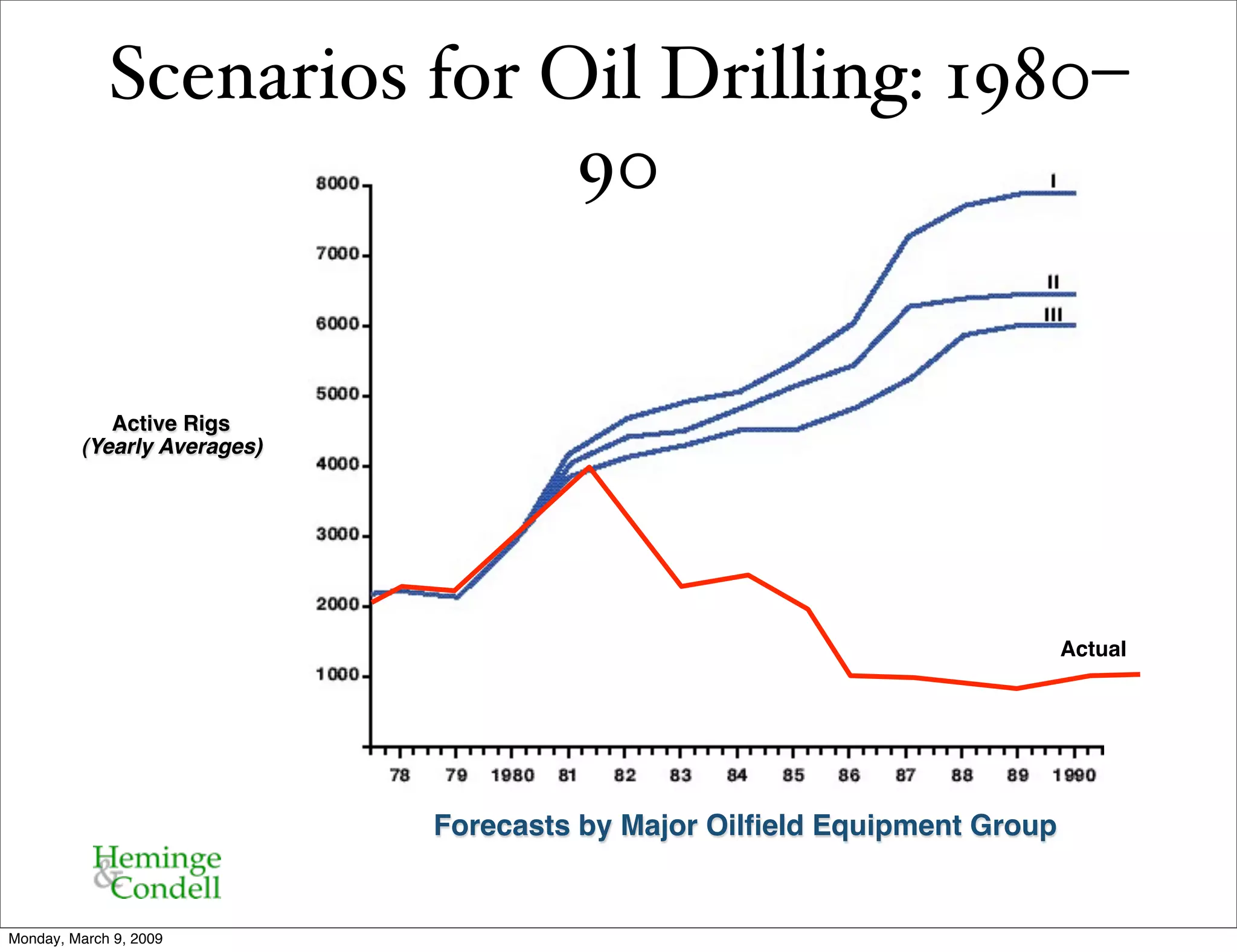 Scenarios for Oil Drilling: 1980–90

Active Rigs
(Yearly Averages)

8000
7000
6000
5000
4000
3000
2000
1000

I
II
III
Actual

78 79 1980 81 82 83 84 85 86 87 88 89 1990

Forecasts by Major Oilfield Equipment Group

Heminge & Condell

Monday, March 9, 2009